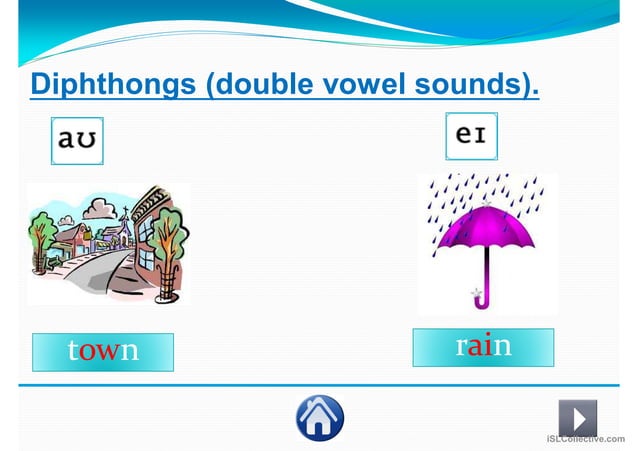 Diphthongs (double vowel sounds).

aʊ

eɪ

town

rain

iSLCollective.com